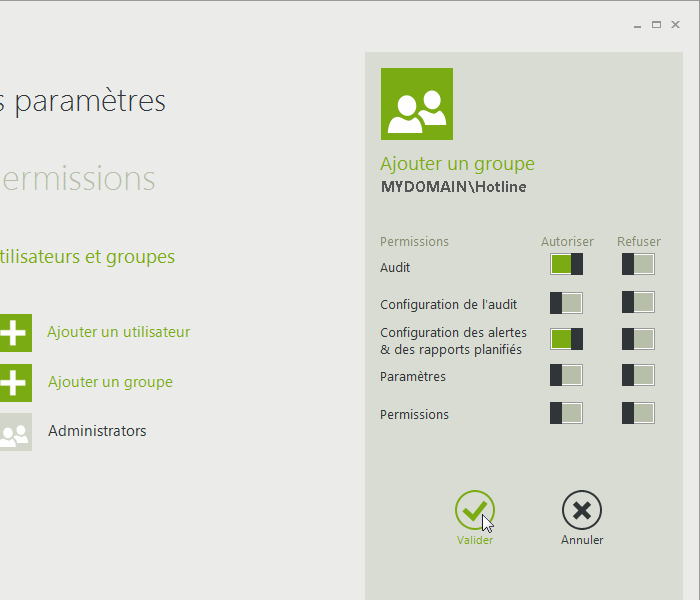 s paramètres

ermissions

tilisateurs et groupes

Ajouter un utilisateur

Ajouter un groupe

Administrators

Ajouter un groupe
MYDOMAIN\Hotline

| Permissions | Autoriser | Refuser |
|---|---|---|
| Audit | | |
| Configuration de l'audit | | |
| Configuration des alertes & des rapports planifiés | | |
| Paramètres | | |
| Permissions | | |

Valider

Annuler